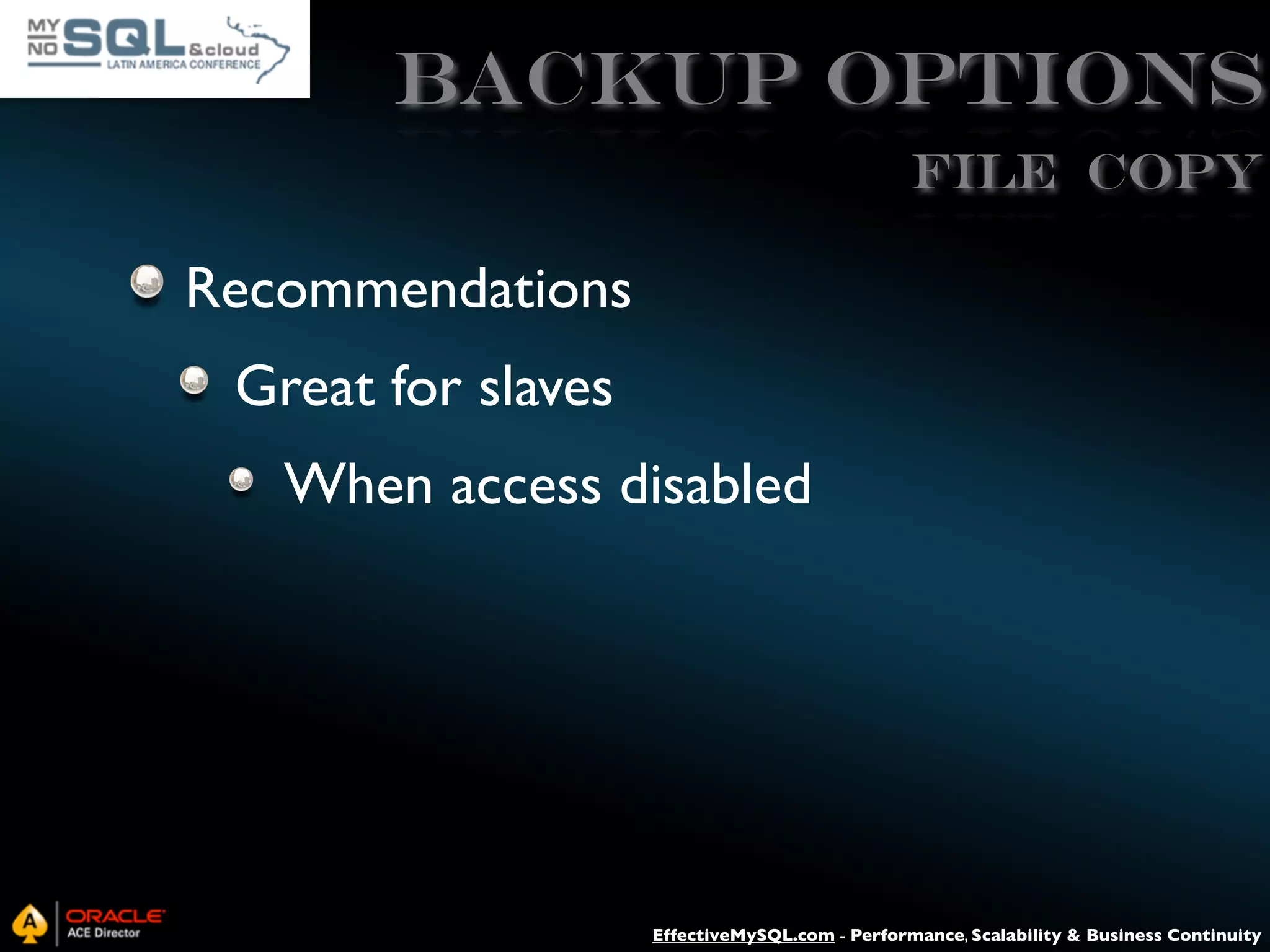 MY NO SQL &cloud LATIN AMERICA CONFERENCE

BACKUP OPTIONS

FILE COPY

Recommendations

Great for slaves

When access disabled

A ORACLE ACE Director

EffectiveMySQL.com - Performance, Scalability & Business Continuity